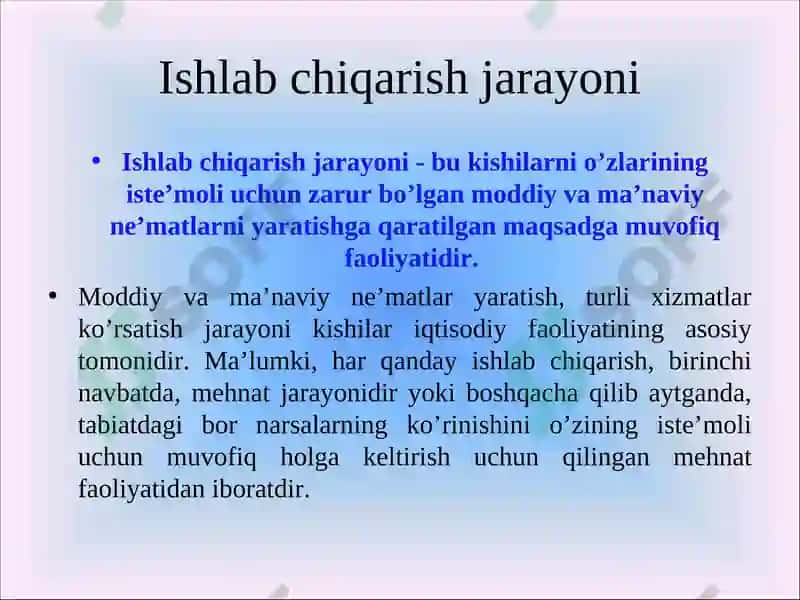 Ishlab chiqarish jarayoni

• Ishlab chiqarish jarayoni - bu kishilarni o’zlarining iste’moli uchun zarur bo’lgan moddiy va ma’naviy ne’matlarni yaratishga qaratilgan maqsadga muvofiq faoliyatidir.

• Moddiy va ma’naviy ne’matlar yaratish, turli xizmatlar ko’rsatish jarayoni kishilar iqtisodiy faoliyatining asosiy tomonidir. Ma’lumki, har qanday ishlab chiqarish, birinchi navbatda, mehnat jarayonidir yoki boshqacha qilib aytganda, tabiatdagi bor narsalarning ko’rinishini o’zining iste’moli uchun muvofiq holga keltirish uchun qilingan mehnat faoliyatidan iboratdir.